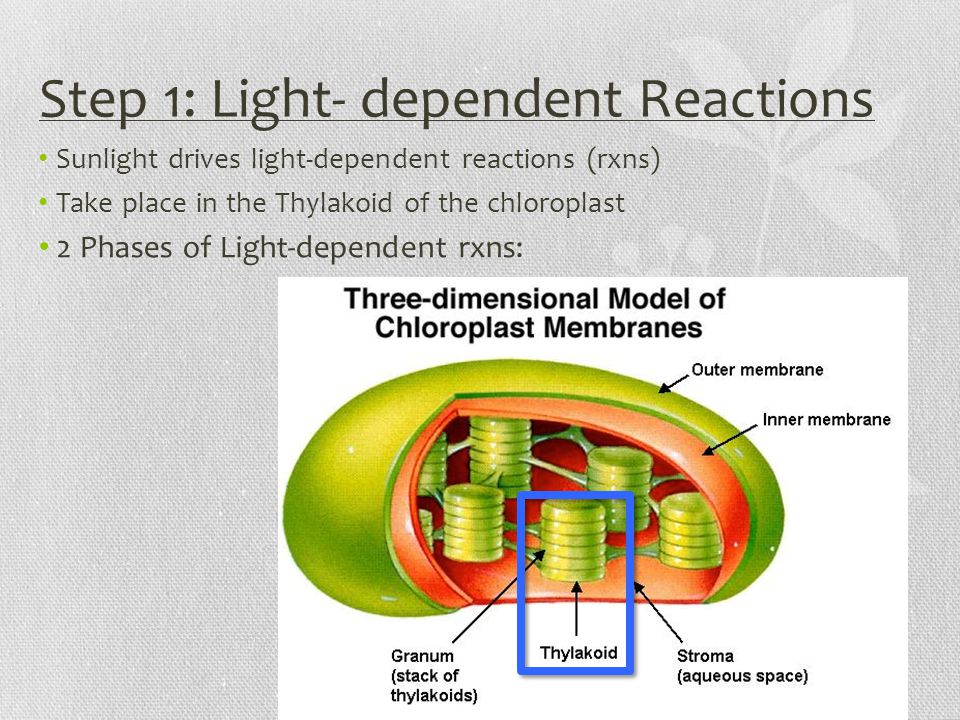 Step 1: Light- dependent Reactions

• Sunlight drives light-dependent reactions (rxns)
• Take place in the Thylakoid of the chloroplast
• 2 Phases of Light-dependent rxns:

Three-dimensional Model of Chloroplast Membranes

Outer membrane
Inner membrane
Granum (stack of thylakoids)
Thylakoid
Stroma (aqueous space)